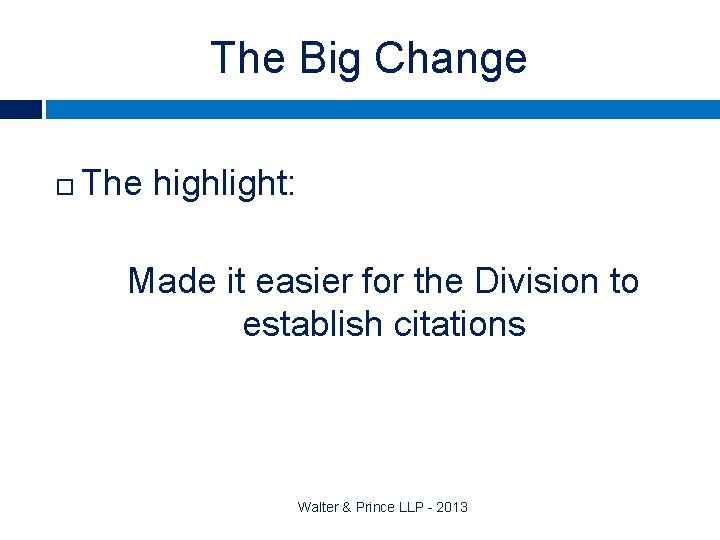 The Big Change

The highlight:

Made it easier for the Division to establish citations

Walter & Prince LLP - 2013